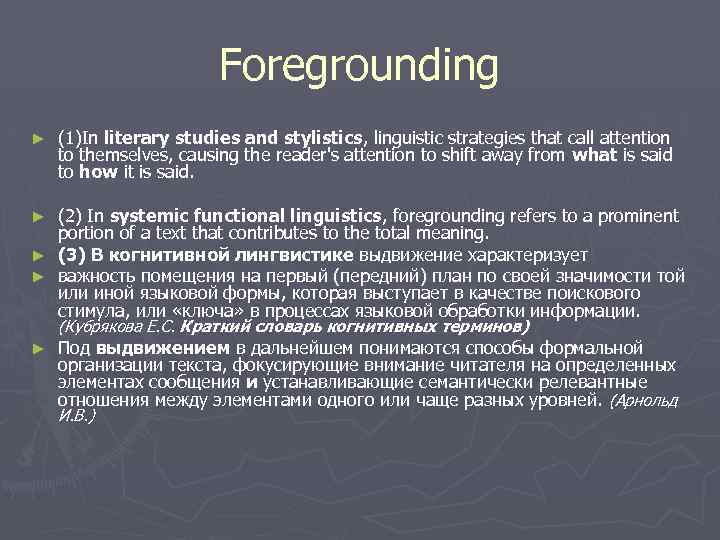 Foregrounding

► (1)In literary studies and stylistics, linguistic strategies that call attention to themselves, causing the reader's attention to shift away from what is said to how it is said.

► (2) In systemic functional linguistics, foregrounding refers to a prominent portion of a text that contributes to the total meaning.
► (3) В когнитивной лингвистике выдвижение характеризует
► важность помещения на первый (передний) план по своей значимости той или иной языковой формы, которая выступает в качестве поискового стимула, или «ключа» в процессах языковой обработки информации. (Кубрякова Е.С. Краткий словарь когнитивных терминов)
► Под выдвижением в дальнейшем понимаются способы формальной организации текста, фокусирующие внимание читателя на определенных элементах сообщения и устанавливающие семантически релевантные отношения между элементами одного или чаще разных уровней. (Арнольд И.В.)